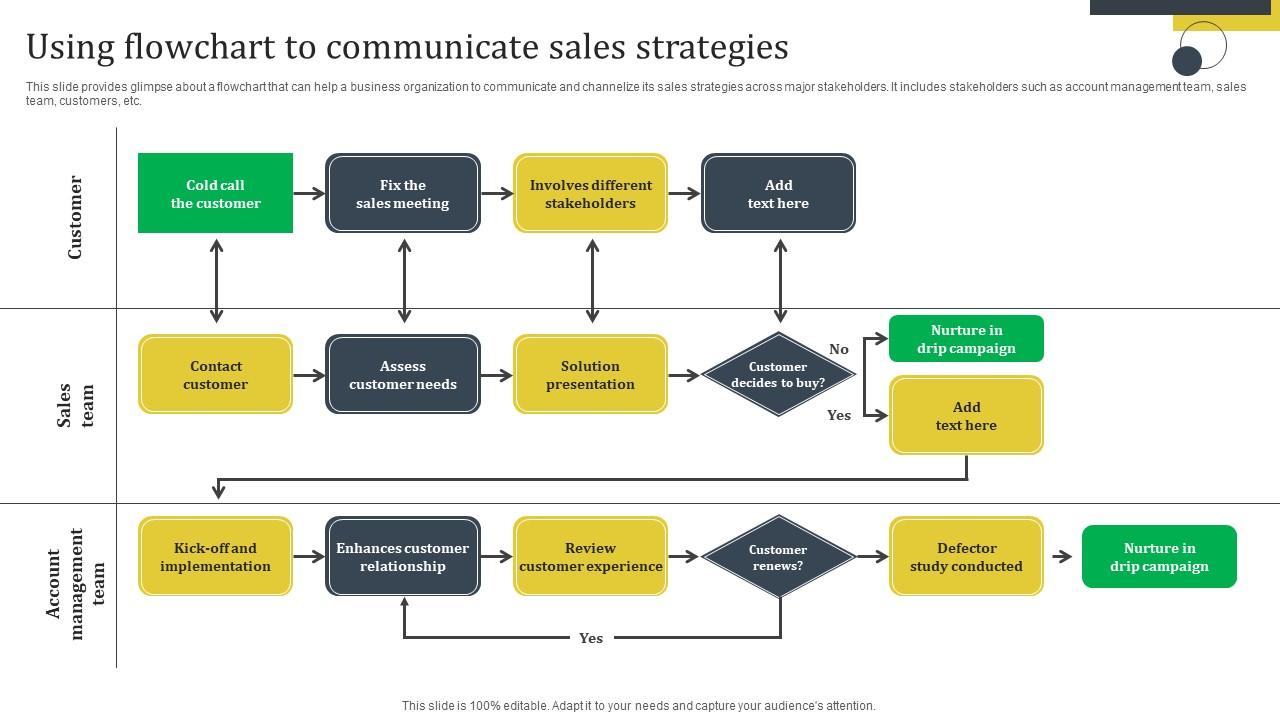 Using flowchart to communicate sales strategies

This slide provides glimpse about a flowchart that can help a business organization to communicate and channelize its sales strategies across major stakeholders. It includes stakeholders such as account management team, sales team, customers, etc.

Customer

Cold call the customer

Fix the sales meeting

Involves different stakeholders

Add text here

Sales team

Contact customer

Assess customer needs

Solution presentation

Customer decides to buy?

No

Nurture in drip campaign

Yes

Add text here

Account management team

Kick-off and implementation

Enhances customer relationship

Review customer experience

Customer renews?

Defector study conducted

Nurture in drip campaign

Yes

This slide is 100% editable. Adapt it to your needs and capture your audience's attention.